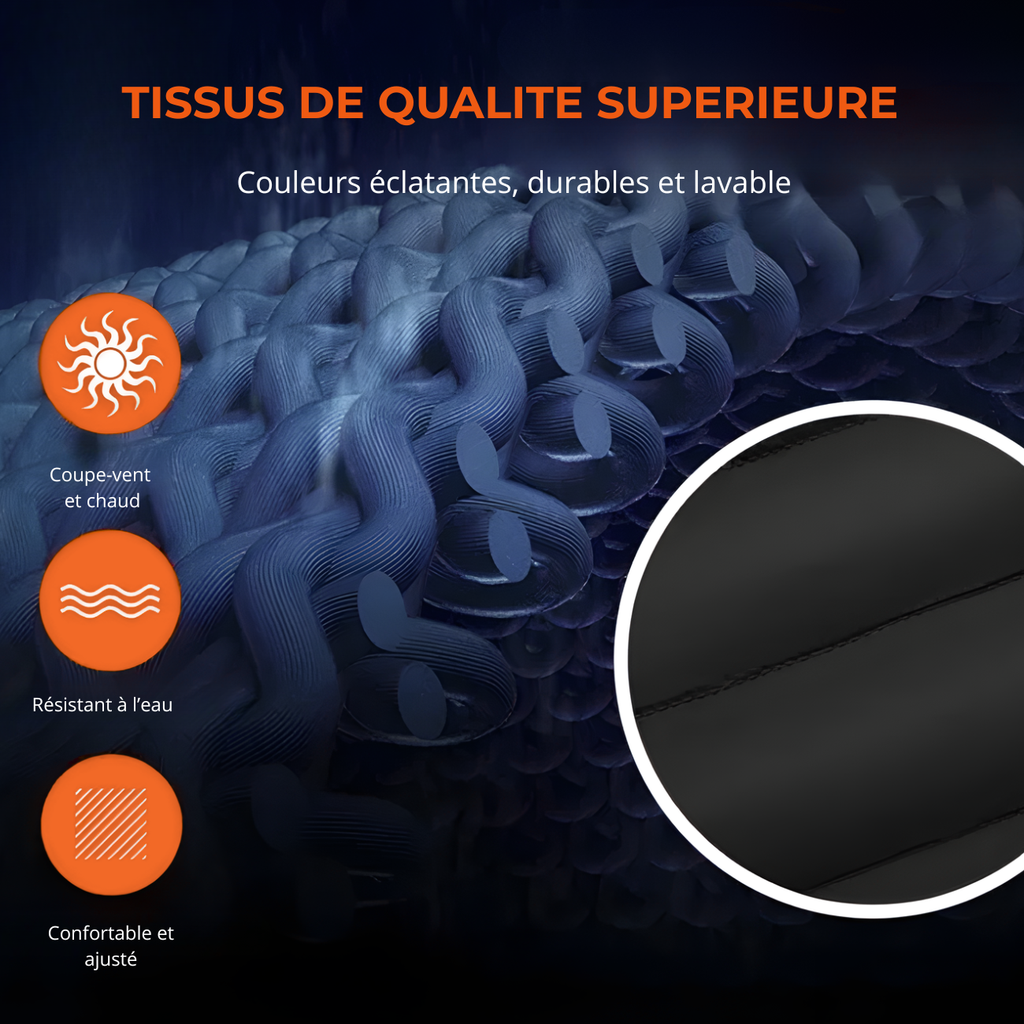 TISSUS DE QUALITE SUPERIEURE

Couleurs éclatantes, durables et lavable

Coupe-vent et chaud

Résistant à l'eau

Confortable et ajusté